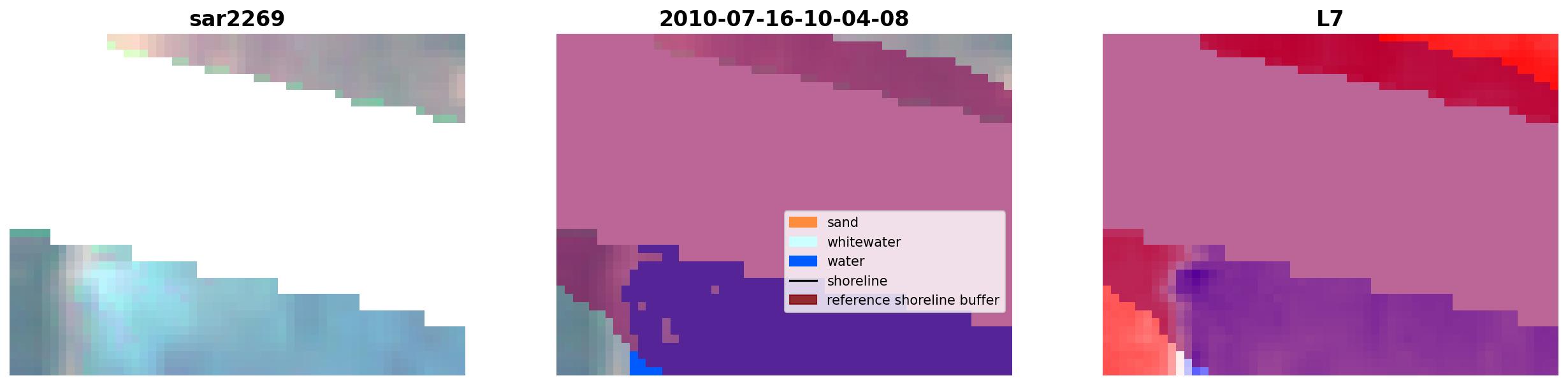 sar2269

2010-07-16-10-04-08

sand
whitewater
water
shoreline
reference shoreline buffer

L7